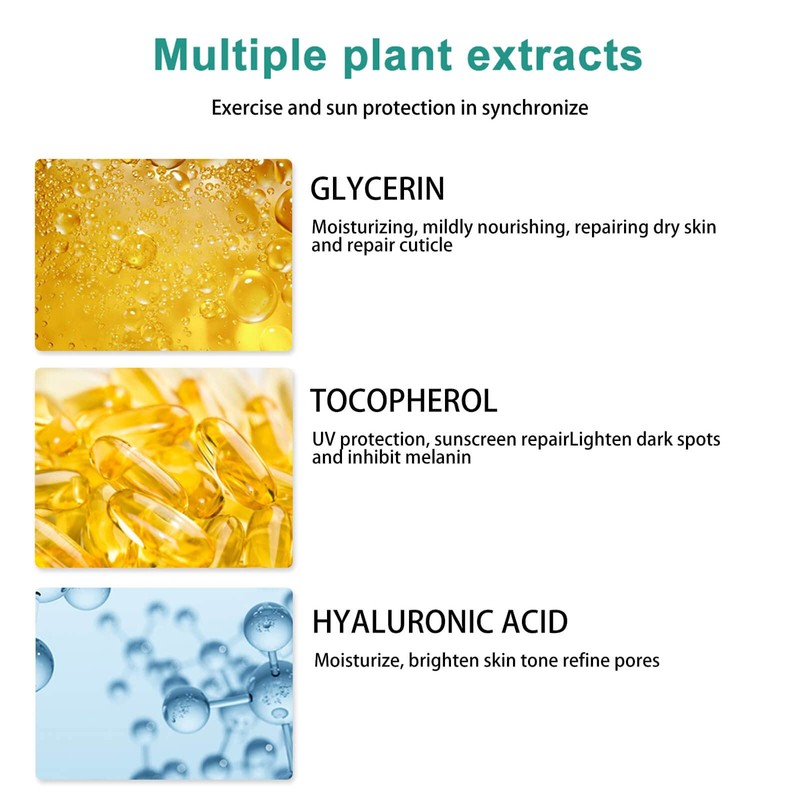 Multiple plant extracts

Exercise and sun protection in synchronize

GLYCERIN

Moisturizing, mildly nourishing, repairing dry skin and repair cuticle

TOCOPHEROL

UV protection, sunscreen repairLighten dark spots and inhibit melanin

HYALURONIC ACID

Moisturize, brighten skin tone refine pores